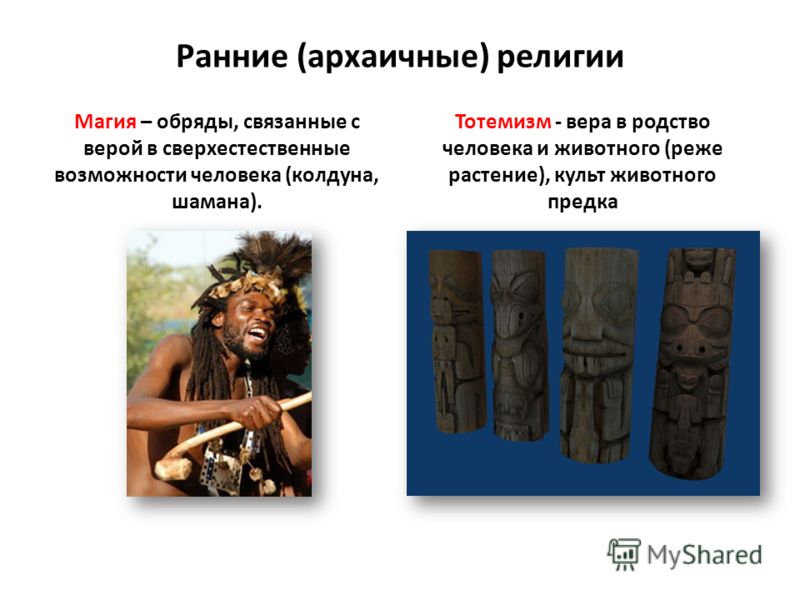 Ранние (архаичные) религии

Магия – обряды, связанные с верой в сверхестественные возможности человека (колдуна, шамана).

Тотемизм - вера в родство человека и животного (реже растение), культ животного предка

MyShared